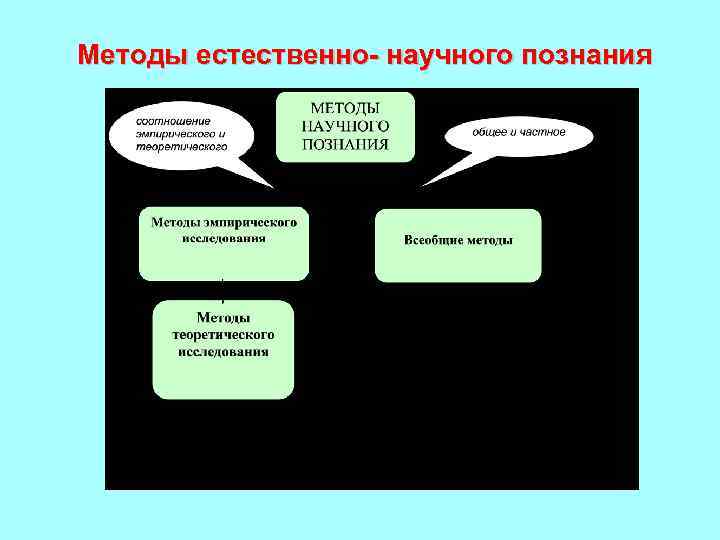 Методы естественно- научного познания

соотношение эмпирического и теоретического

МЕТОДЫ НАУЧНОГО ПОЗНАНИЯ

общее и частное

Методы эмпирического исследования

Всеобщие методы

Методы теоретического исследования